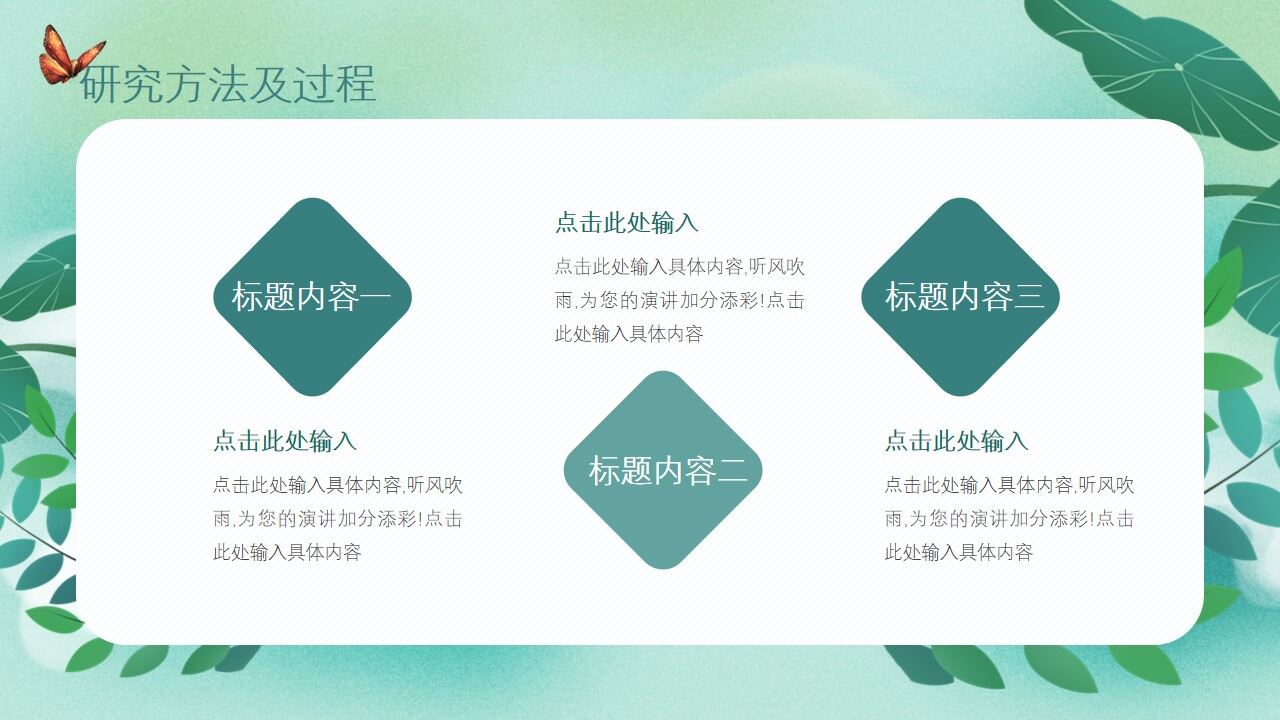 研究方法及过程

标题内容一

点击此处输入

点击此处输入具体内容,听风吹雨,为您的演讲加分添彩!点击此处输入具体内容

点击此处输入

点击此处输入具体内容,听风吹雨,为您的演讲加分添彩!点击此处输入具体内容

标题内容二

标题内容三

点击此处输入

点击此处输入具体内容,听风吹雨,为您的演讲加分添彩!点击此处输入具体内容